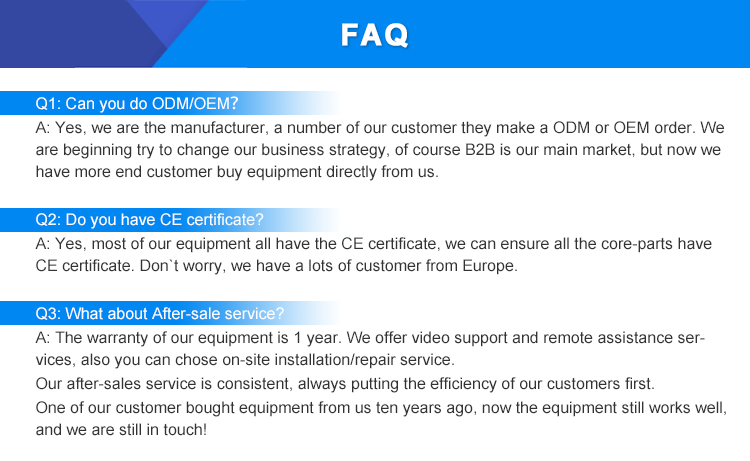 FAQ

Q1: Can you do ODM/OEM?

A: Yes, we are the manufacturer, a number of our customer they make a ODM or OEM order. We are beginning try to change our business strategy, of course B2B is our main market, but now we have more end customer buy equipment directly from us.

Q2: Do you have CE certificate?

A: Yes, most of our equipment all have the CE certificate, we can ensure all the core-parts have CE certificate. Don`t worry, we have a lots of customer from Europe.

Q3: What about After-sale service?

A: The warranty of our equipment is 1 year. We offer video support and remote assistance services, also you can chose on-site installation/repair service.

Our after-sales service is consistent, always putting the efficiency of our customers first.

One of our customer bought equipment from us ten years ago, now the equipment still works well, and we are still in touch!